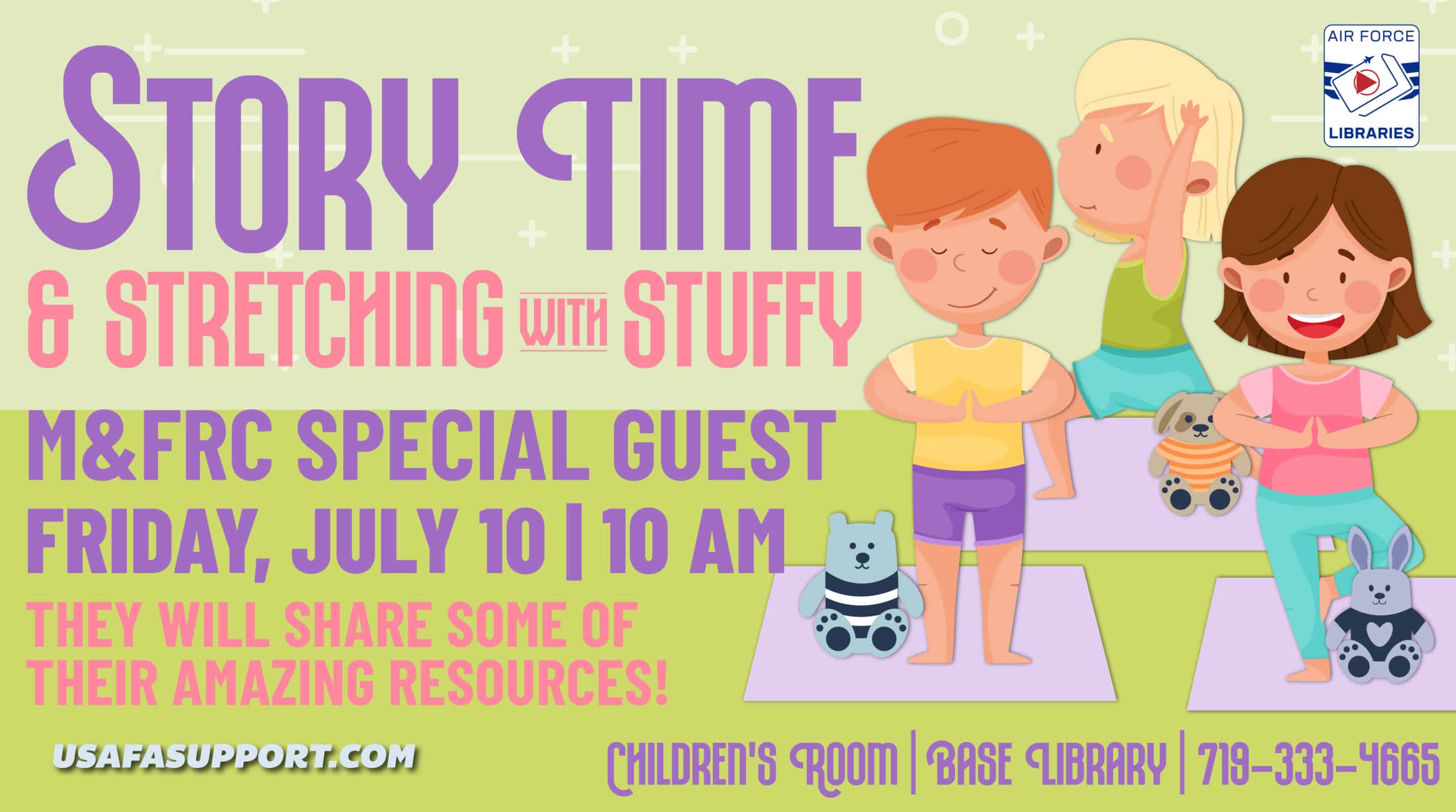 AIR FORCE
LIBRARIES

STORY TIME
& STRETCHING WITH STUFFY

M&FRC SPECIAL GUEST
FRIDAY, JULY 10 | 10 AM
THEY WILL SHARE SOME OF THEIR AMAZING RESOURCES!

USAFASUPPORT.COM

CHILDREN'S ROOM | BASE LIBRARY | 719-333-4665